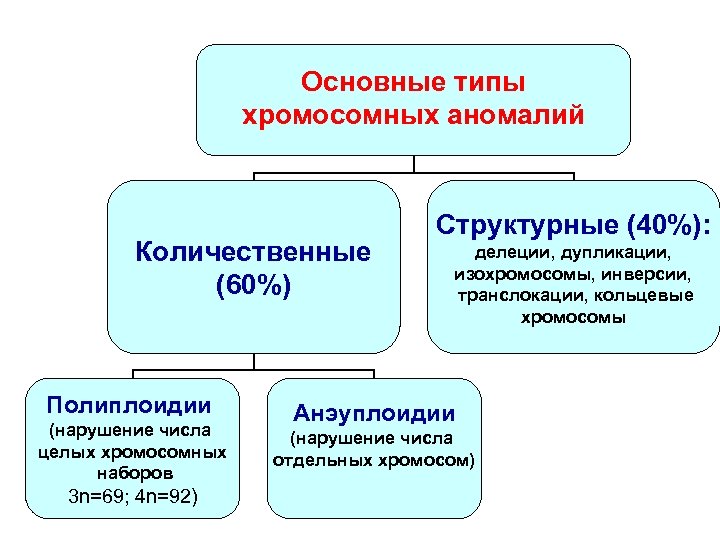 Основные типы хромосомных аномалий

Количественные (60%)

Структурные (40%): делеции, дупликации, изохромосомы, инверсии, транслокации, кольцевые хромосомы

Полиплоидии (нарушение числа целых хромосомных наборов 3n=69; 4n=92)

Анэуплоидии (нарушение числа отдельных хромосом)